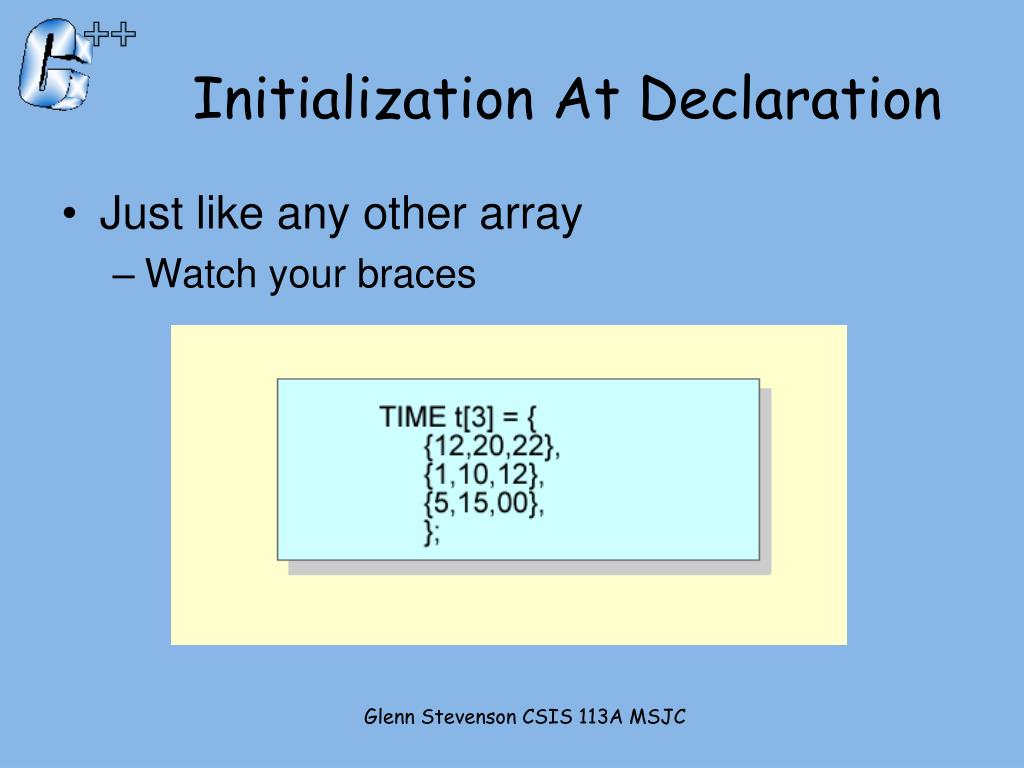 C++

Initialization At Declaration

• Just like any other array
– Watch your braces

TIME t[3] = {
{12,20,22},
{1,10,12},
{5,15,00},
};

Glenn Stevenson CSIS 113A MSJC